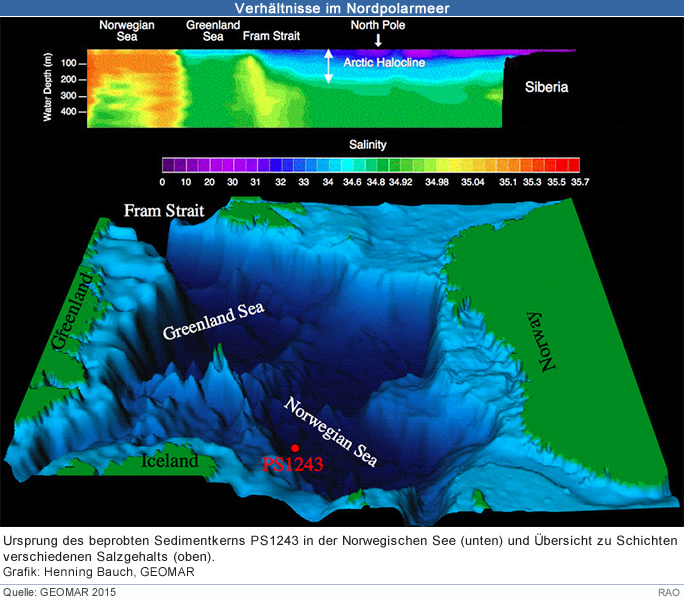 Verhältnisse im Nordpolarmeer

Norwegian Sea
Greenland Sea
Fram Strait
North Pole
Arctic Halocline
Siberia
Water Depth (m)
100
200
300
400

Salinity
0 10 20 30 31 32 33 34 34.6 34.8 34.92 34.98 35.04 35.1 35.3 35.5 35.7

Fram Strait
Greenland
Greenland Sea
Norway
Norwegian Sea
Iceland
PS1243

Ursprung des beprobten Sedimentkerns PS1243 in der Norwegischen See (unten) und Übersicht zu Schichten verschiedenen Salzgehalts (oben).
Grafik: Henning Bauch, GEOMAR

Quelle: GEOMAR 2015
RAO